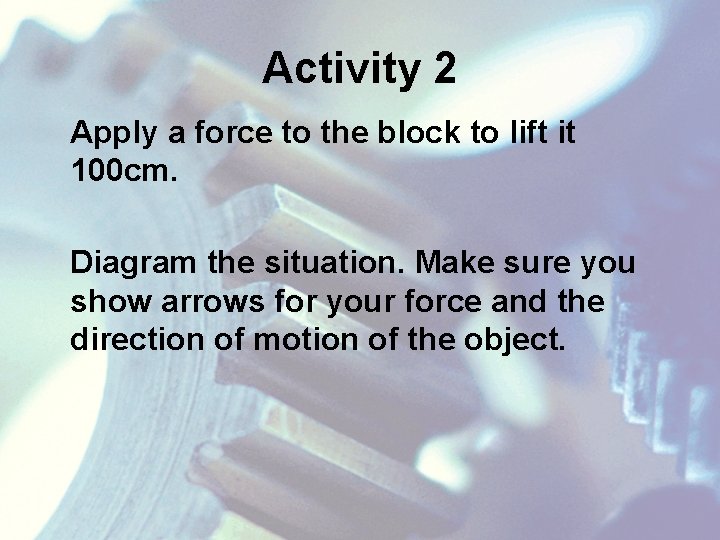 Activity 2

Apply a force to the block to lift it 100cm.

Diagram the situation. Make sure you show arrows for your force and the direction of motion of the object.